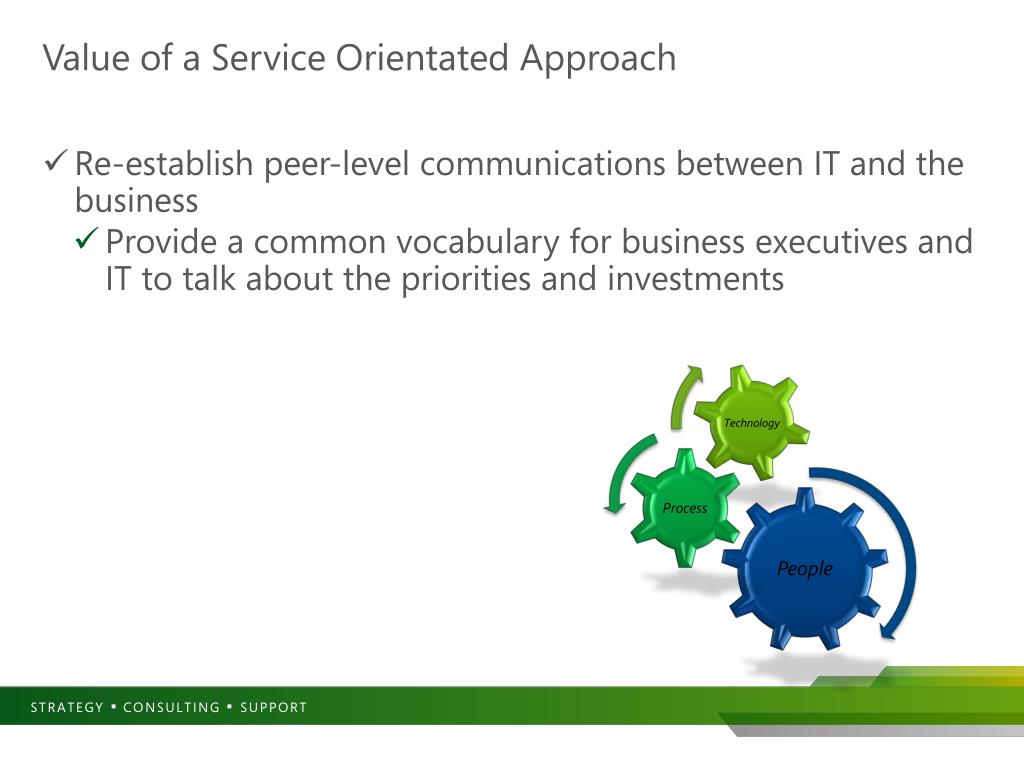 Value of a Service Orientated Approach

✓ Re-establish peer-level communications between IT and the business

✓ Provide a common vocabulary for business executives and IT to talk about the priorities and investments

Technology

Process

People

STRATEGY ▪ CONSULTING ▪ SUPPORT